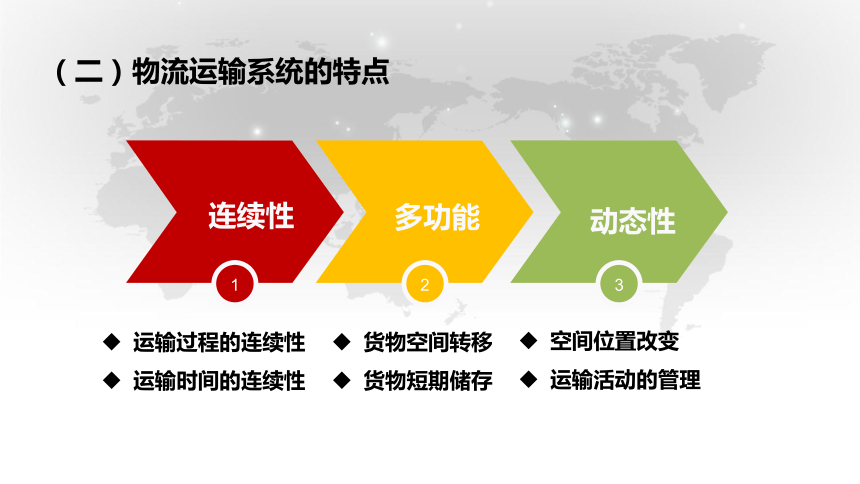 （二）物流运输系统的特点

连续性

1

◆ 运输过程的连续性
◆ 运输时间的连续性

多功能

2

◆ 货物空间转移
◆ 货物短期储存

动态性

3

◆ 空间位置改变
◆ 运输活动的管理